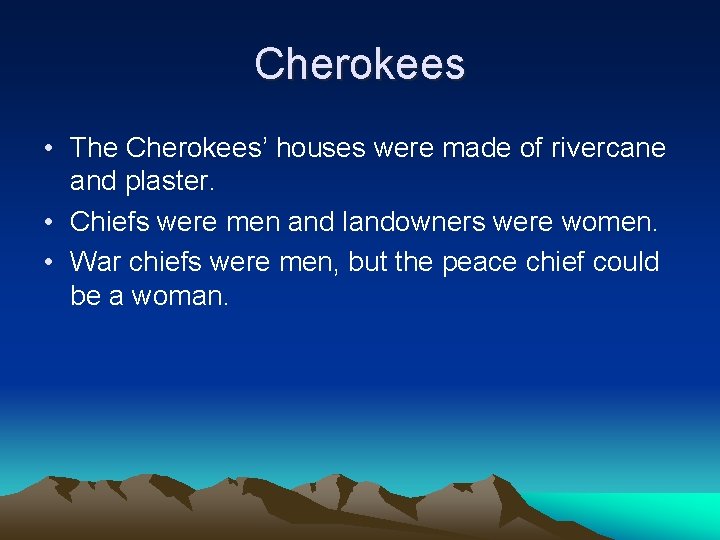 Cherokees

• The Cherokees' houses were made of rivercane and plaster.
• Chiefs were men and landowners were women.
• War chiefs were men, but the peace chief could be a woman.